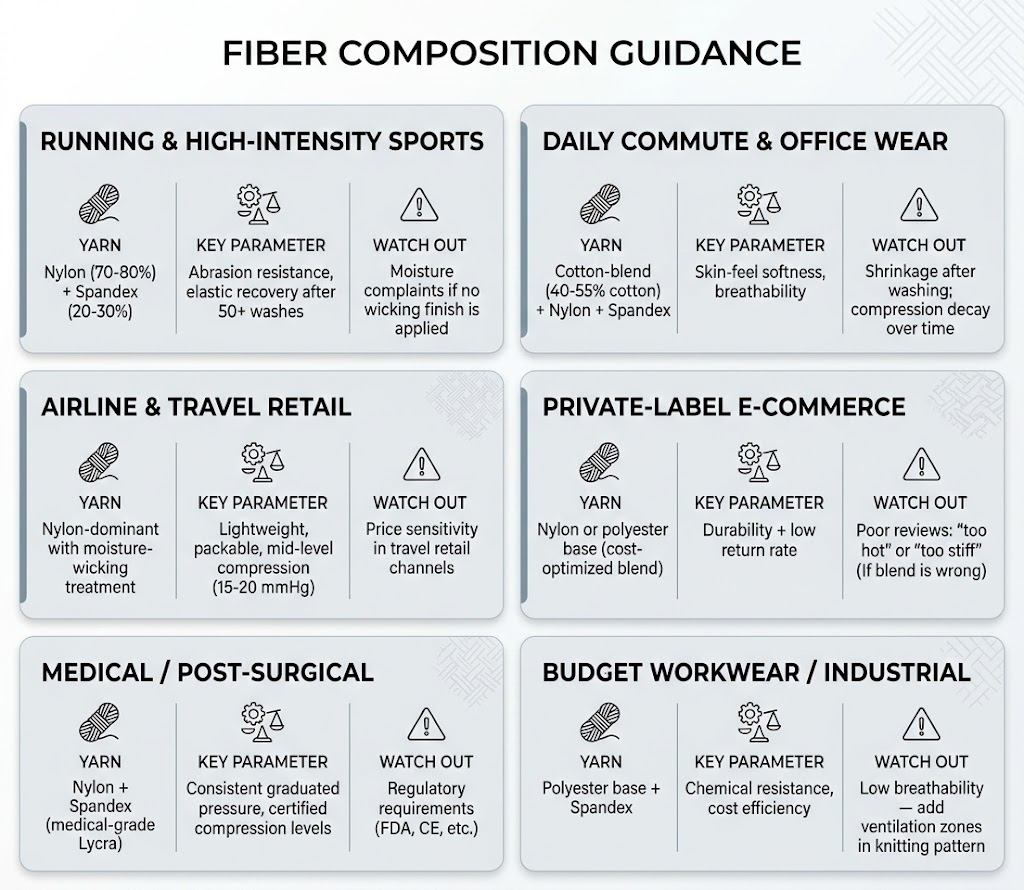 FIBER COMPOSITION GUIDANCE

RUNNING & HIGH-INTENSITY SPORTS

YARN
Nylon (70-80%) + Spandex (20-30%)

KEY PARAMETER
Abrasion resistance, elastic recovery after 50+ washes

WATCH OUT
Moisture complaints if no wicking finish is applied

DAILY COMMUTE & OFFICE WEAR

YARN
Cotton-blend (40-55% cotton) + Nylon + Spandex

KEY PARAMETER
Skin-feel softness, breathability

WATCH OUT
Shrinkage after washing; compression decay over time

AIRLINE & TRAVEL RETAIL

YARN
Nylon-dominant with moisture-wicking treatment

KEY PARAMETER
Lightweight, packable, mid-level compression (15-20 mmHg)

WATCH OUT
Price sensitivity in travel retail channels

PRIVATE-LABEL E-COMMERCE

YARN
Nylon or polyester base (cost-optimized blend)

KEY PARAMETER
Durability + low return rate

WATCH OUT
Poor reviews: "too hot" or "too stiff" (If blend is wrong)

MEDICAL / POST-SURGICAL

YARN
Nylon + Spandex (medical-grade Lycra)

KEY PARAMETER
Consistent graduated pressure, certified compression levels

WATCH OUT
Regulatory requirements (FDA, CE, etc.)

BUDGET WORKWEAR / INDUSTRIAL

YARN
Polyester base + Spandex

KEY PARAMETER
Chemical resistance, cost efficiency

WATCH OUT
Low breathability — add ventilation zones in knitting pattern